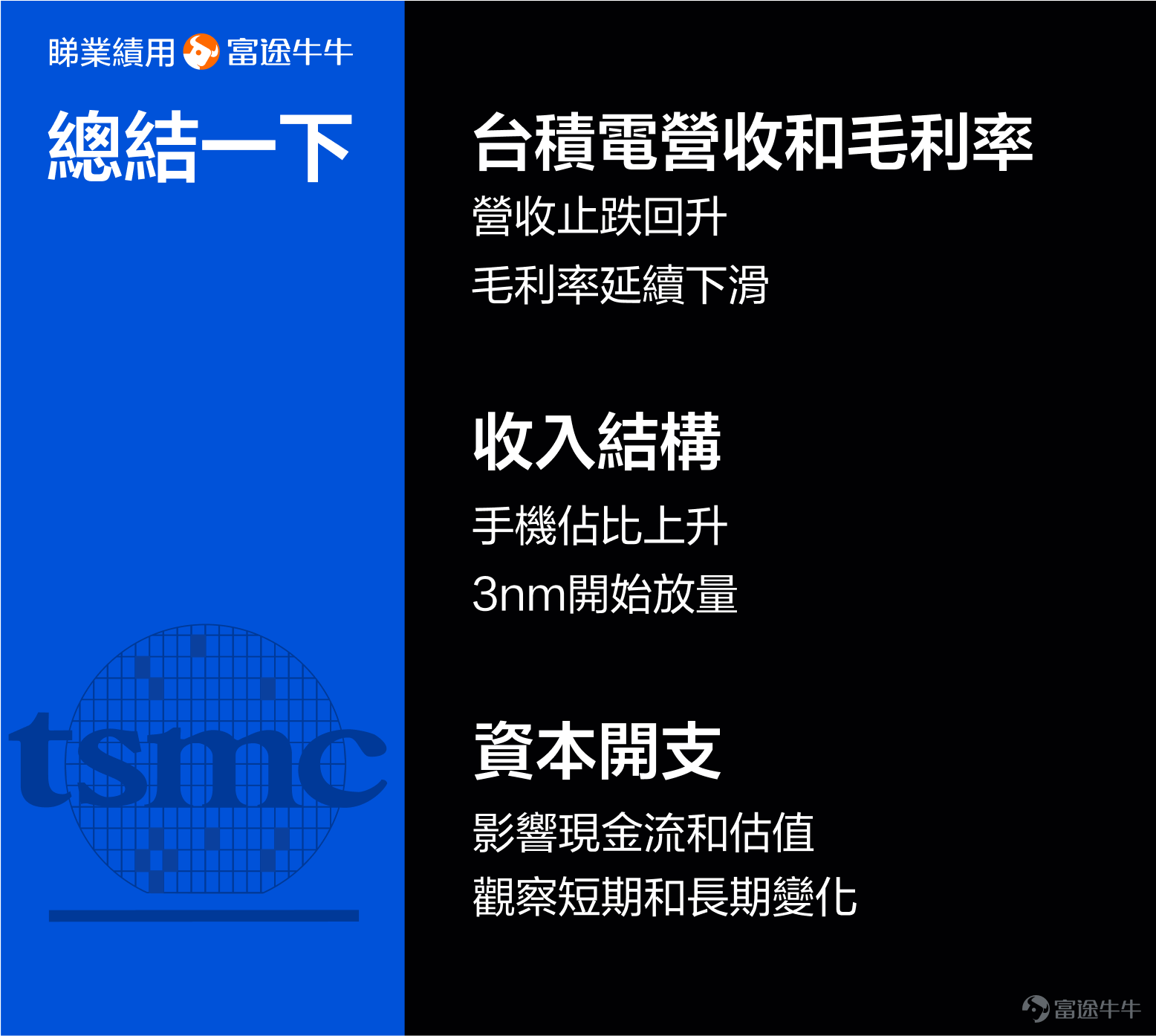 睇業績用 富途牛牛

總結一下

tsmc

台積電營收和毛利率

營收止跌回升

毛利率延續下滑

收入結構

手機佔比上升

3nm開始放量

資本開支

影響現金流和估值

觀察短期和長期變化

富途牛牛